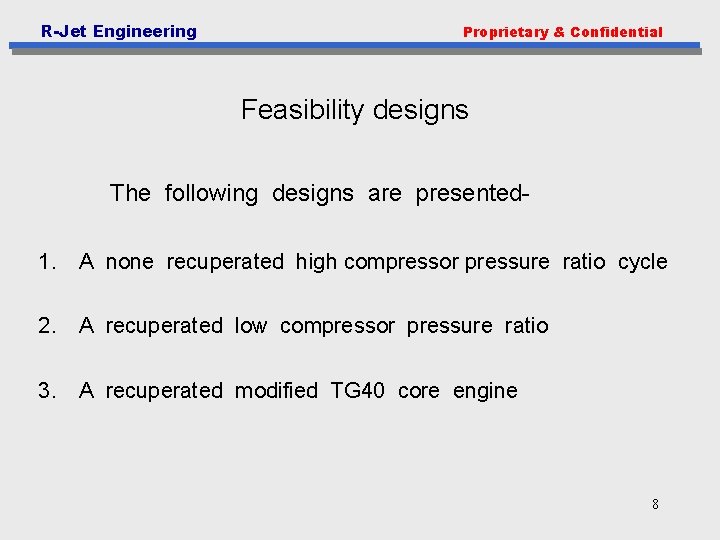 R-Jet Engineering

Proprietary & Confidential

Feasibility designs

The following designs are presented-

1. A none recuperated high compressor pressure ratio cycle

2. A recuperated low compressor pressure ratio

3. A recuperated modified TG40 core engine

8